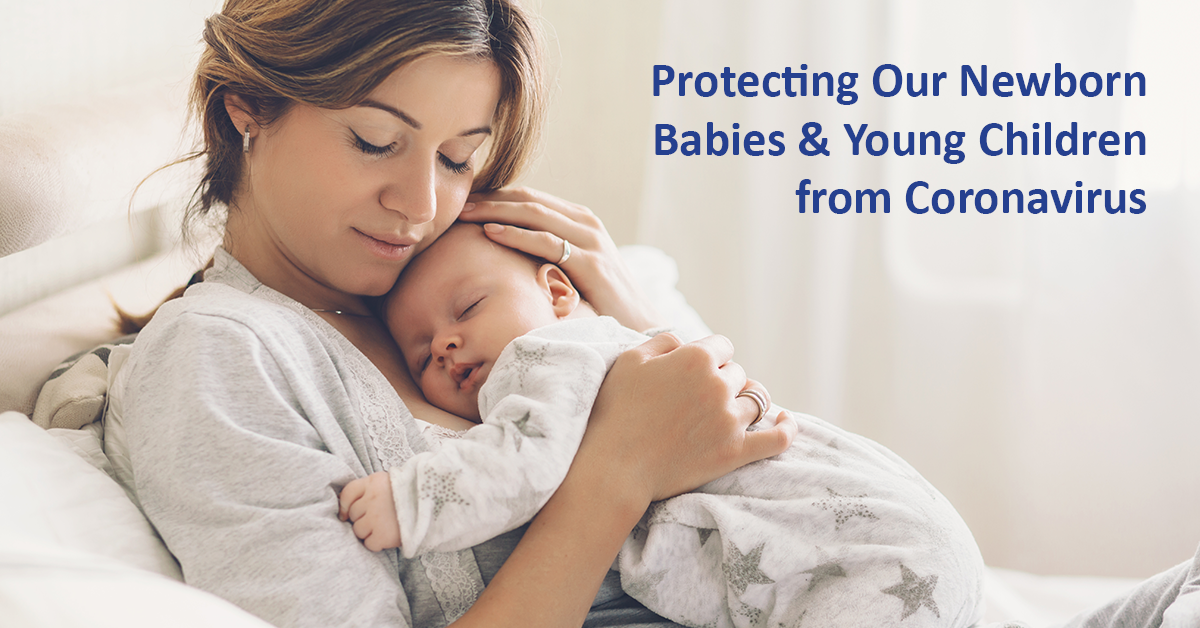 Protecting Our Newborn Babies & Young Children from Coronavirus